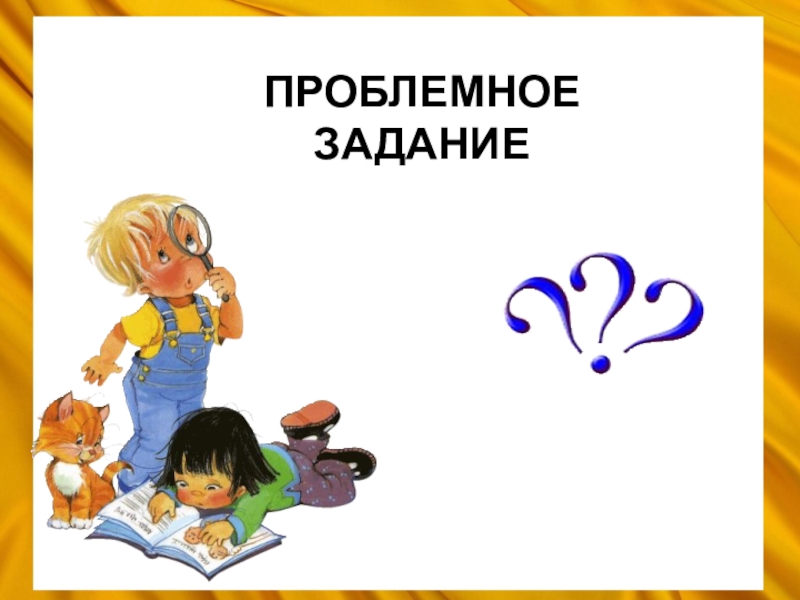 ПРОБЛЕМНОЕ ЗАДАНИЕ

???